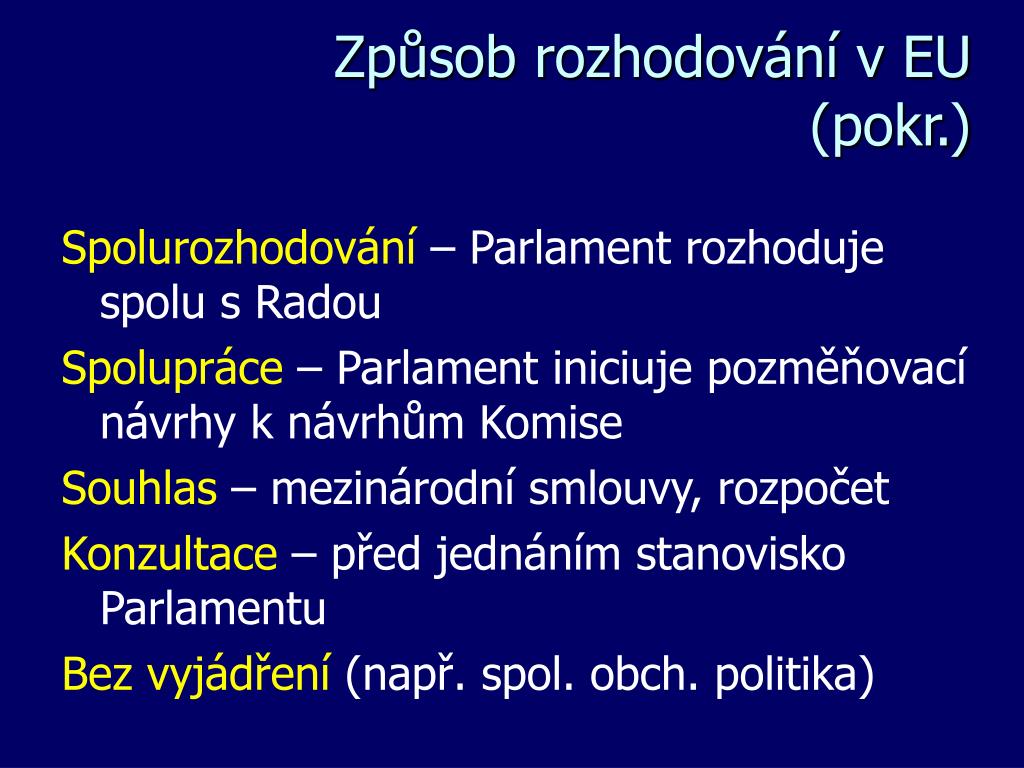 Způsob rozhodování v EU (pokr.)

Spolurozhodování – Parlament rozhoduje spolu s Radou

Spolupráce – Parlament iniciuje pozměňovací návrhy k návrhům Komise

Souhlas – mezinárodní smlouvy, rozpočet

Konzultace – před jednáním stanovisko Parlamentu

Bez vyjádření (např. spol. obch. politika)